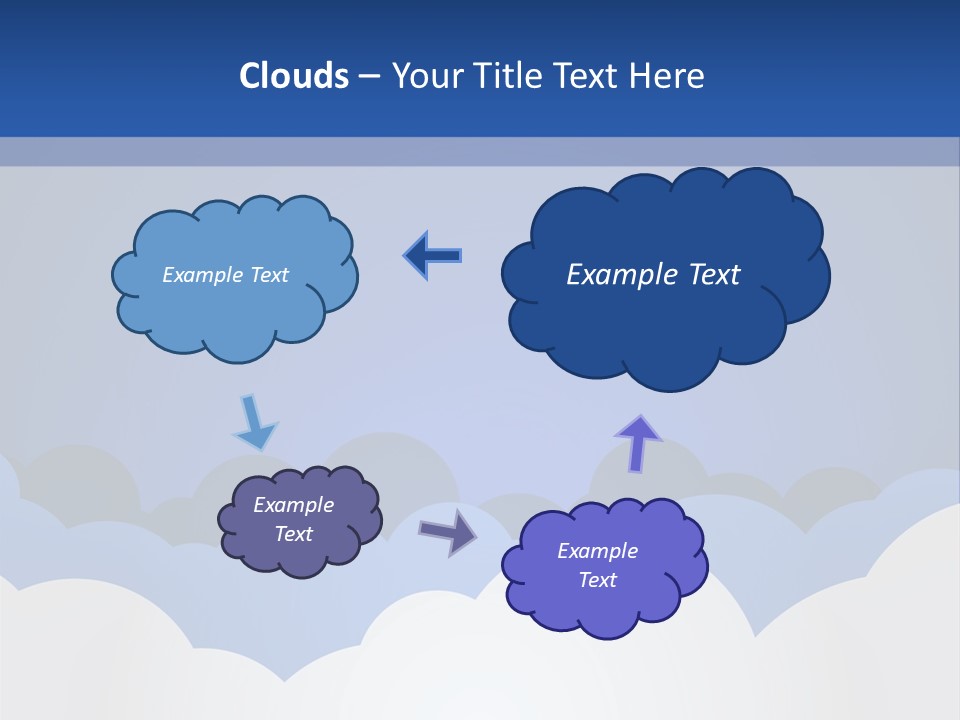 Clouds – Your Title Text Here

Example Text

Example Text

Example Text

Example Text